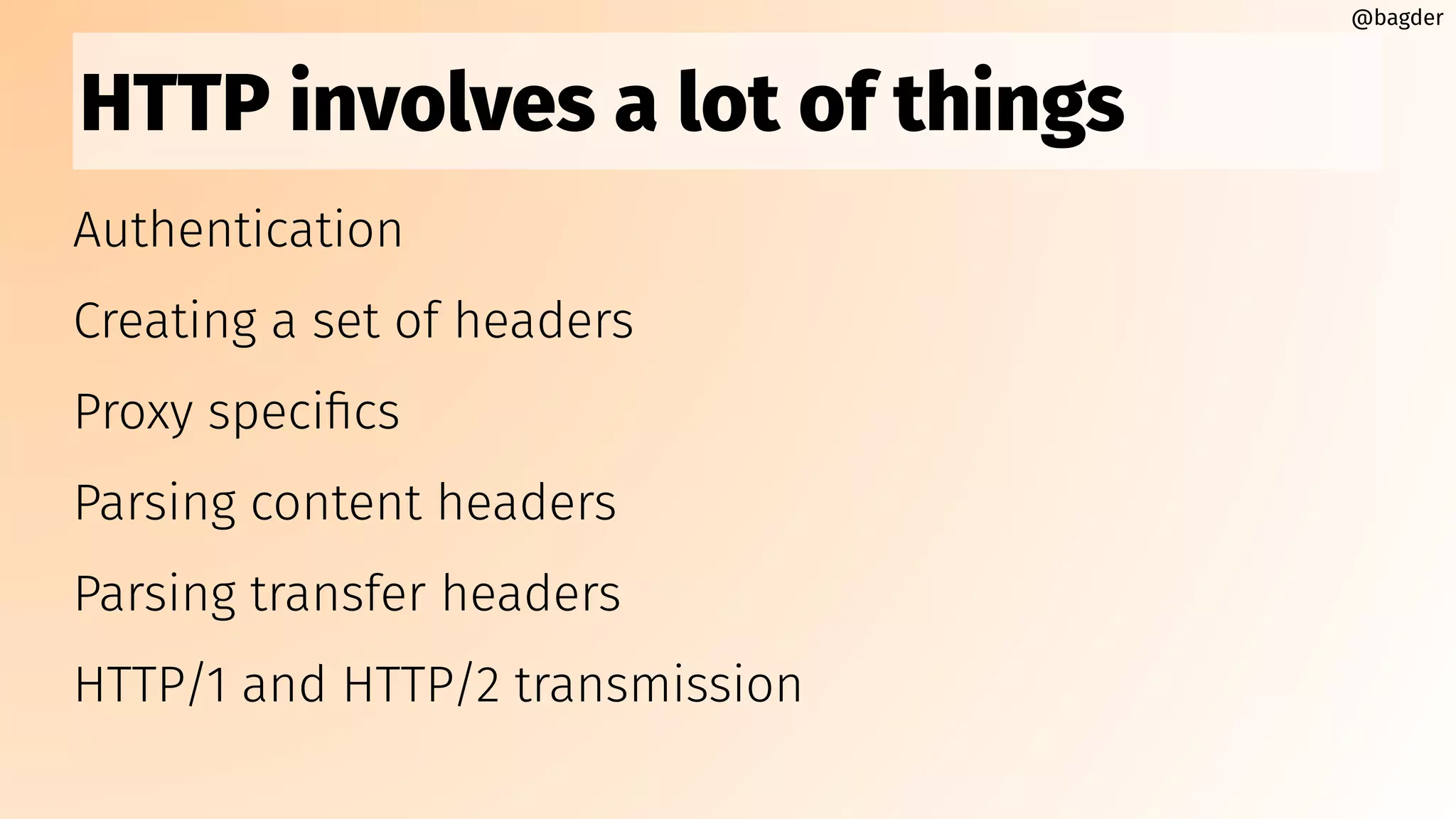 @bagder

HTTP involves a lot of things

Authentication

Creating a set of headers

Proxy specifics

Parsing content headers

Parsing transfer headers

HTTP/1 and HTTP/2 transmission